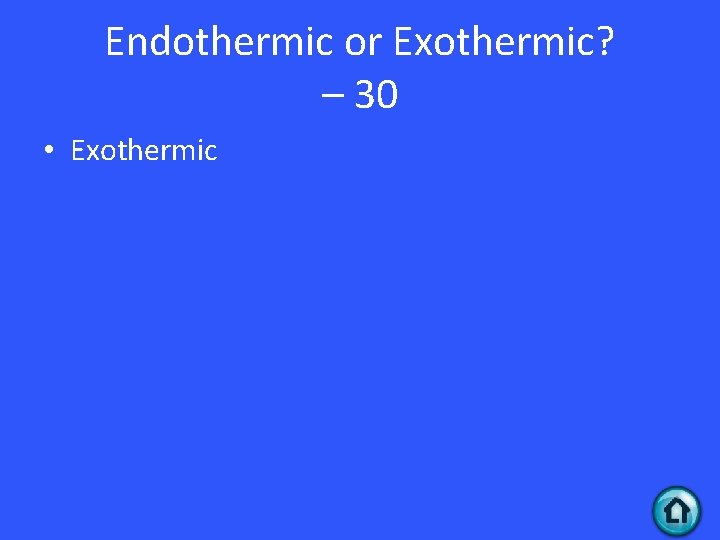 Endothermic or Exothermic? – 30

• Exothermic